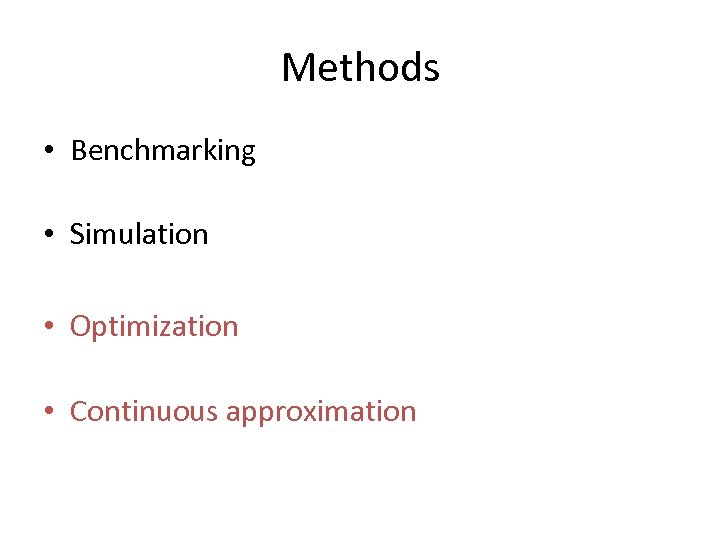 Methods

• Benchmarking

• Simulation

• Optimization

• Continuous approximation